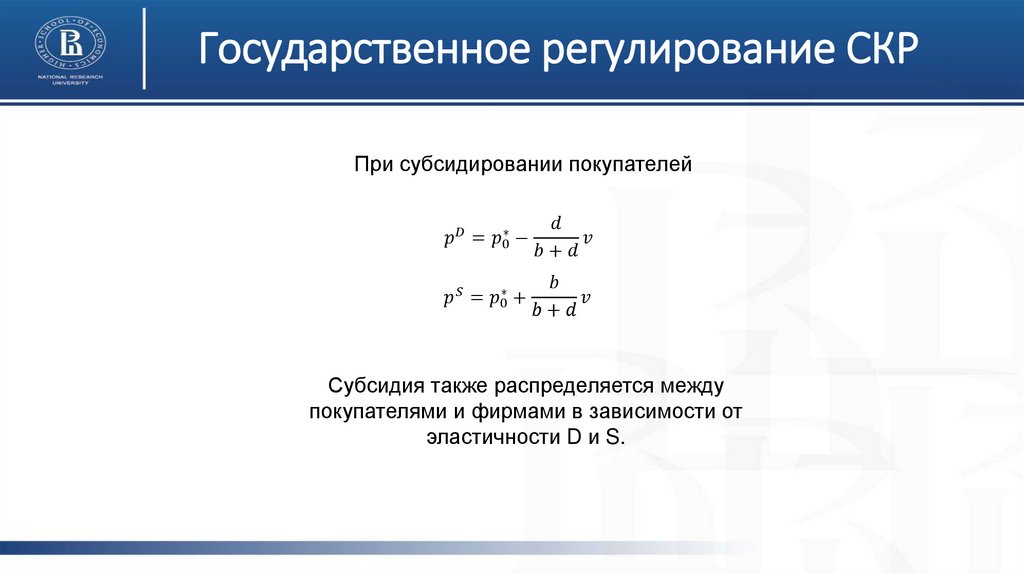 HIGHER SCHOOL OF ECONOMICS
NATIONAL RESEARCH UNIVERSITY

Государственное регулирование СКР

При субсидировании покупателей

$p^D = p_0^* - \frac{d}{b+d}v$

$p^S = p_0^* + \frac{b}{b+d}v$

Субсидия также распределяется между покупателями и фирмами в зависимости от эластичности D и S.